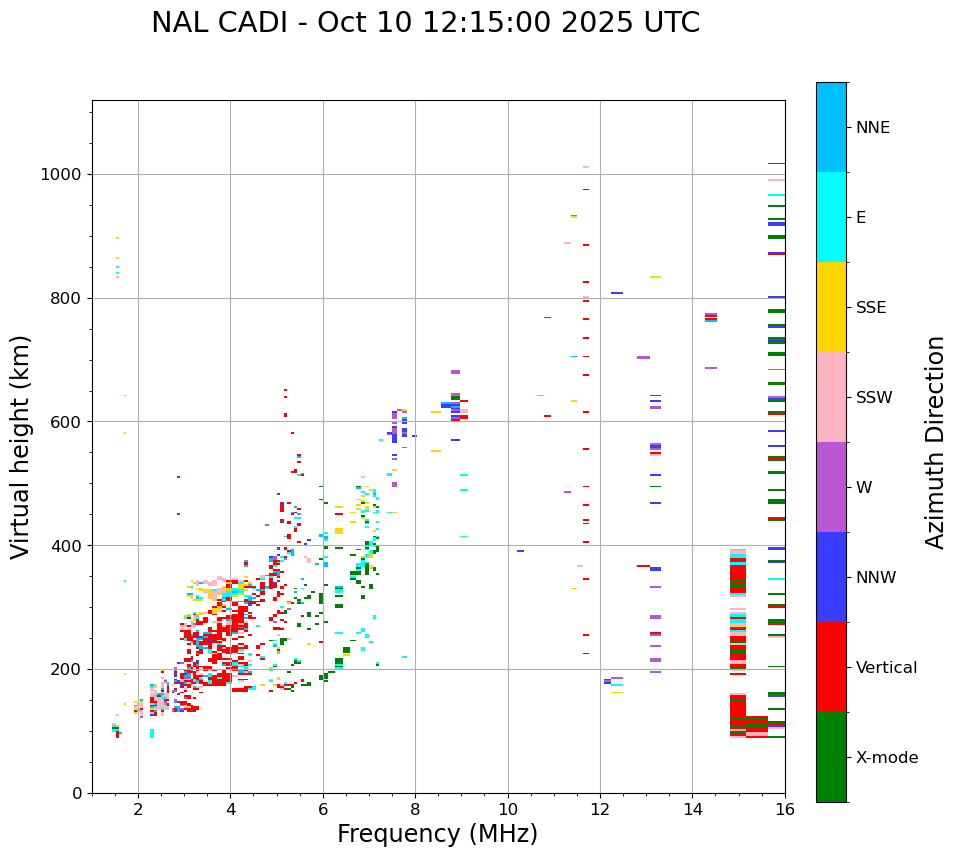 NAL CADI - Oct 10 12:15:00 2025 UTC

Virtual height (km)

1000
800
600
400
200
0

2
4
6
8
10
12
14
16

Frequency (MHz)

NNE
E
SSE
SSW
W
NNW
Vertical
X-mode

Azimuth Direction